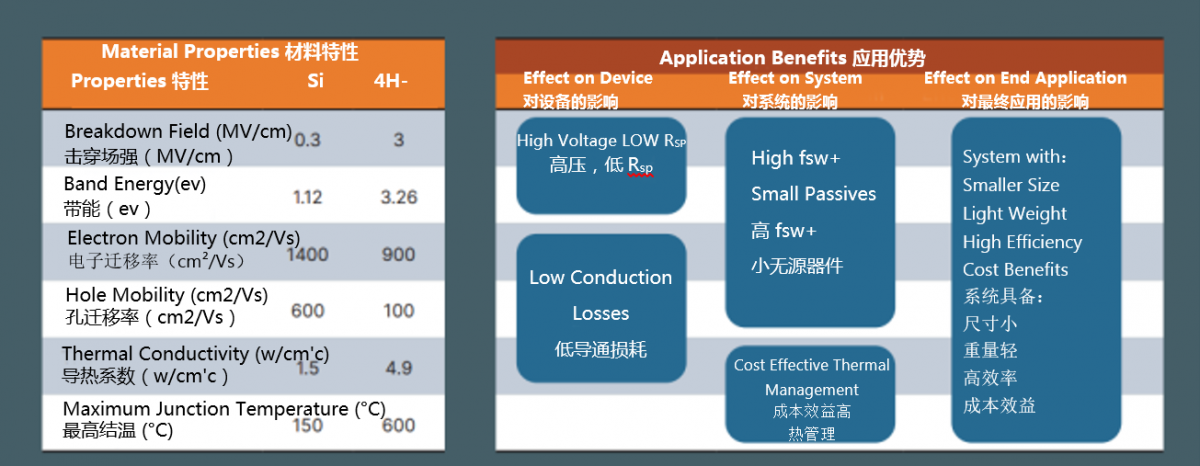 Material Properties 材料特性

| Properties 特性 | Si | 4H- |
|---|---|---|
| Breakdown Field (MV/cm) 击穿场强（MV/cm） | 0.3 | 3 |
| Band Energy(ev) 带能（ev） | 1.12 | 3.26 |
| Electron Mobility (cm2/Vs) 电子迁移率（cm²/Vs） | 1400 | 900 |
| Hole Mobility (cm2/Vs) 孔迁移率（cm2/Vs） | 600 | 100 |
| Thermal Conductivity (w/cm'c) 导热系数（w/cm'c） | 1.5 | 4.9 |
| Maximum Junction Temperature (°C) 最高结温 (°C) | 150 | 600 |

Application Benefits 应用优势

Effect on Device
对设备的影响

High Voltage LOW $R_{SP}$
高压，低 $R_{sp}$

Low Conduction Losses
低导通损耗

Effect on System
对系统的影响

High fsw+
Small Passives
高 fsw+
小无源器件

Cost Effective Thermal Management
成本效益高
热管理

Effect on End Application
对最终应用的影响

System with:
Smaller Size
Light Weight
High Efficiency
Cost Benefits
系统具备：
尺寸小
重量轻
高效率
成本效益